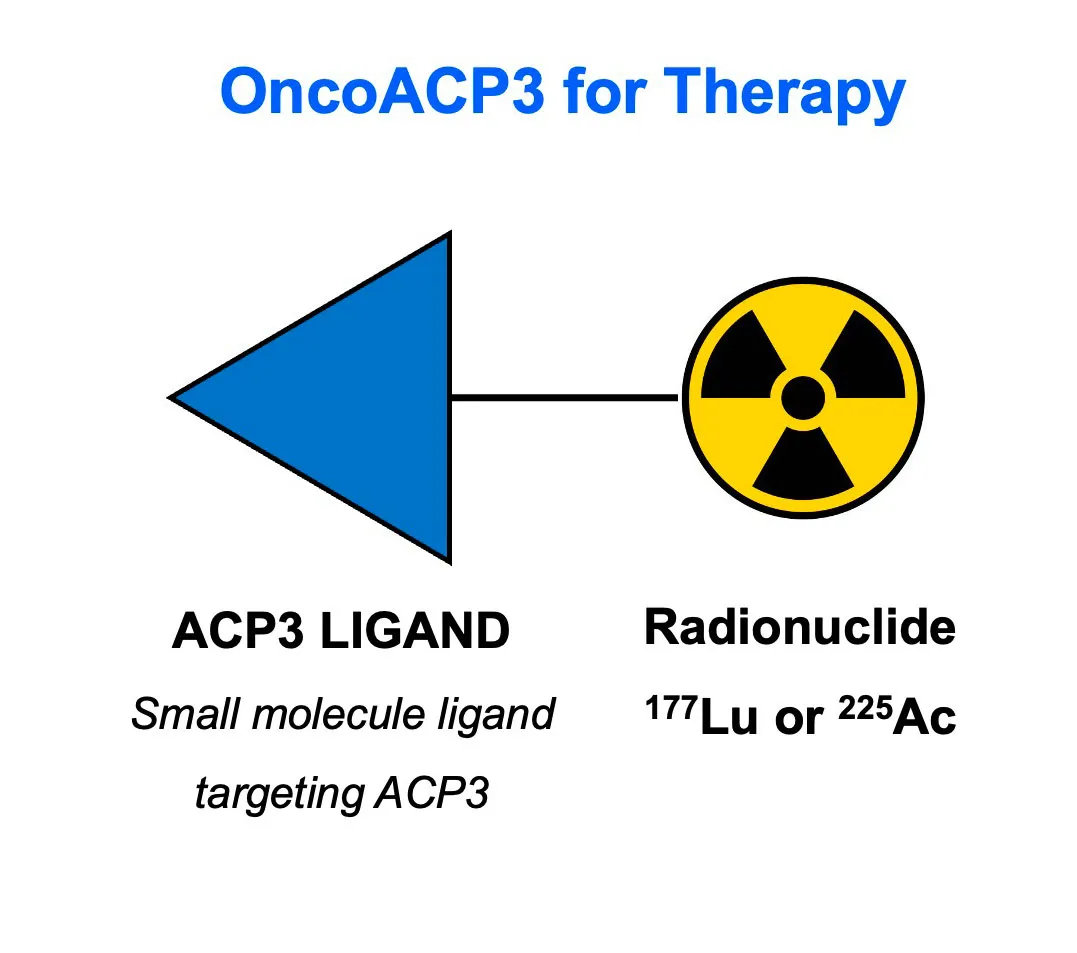 OncoACP3 for Therapy

ACP3 LIGAND

Small molecule ligand targeting ACP3

Radionuclide

$^{177}$Lu or $^{225}$Ac